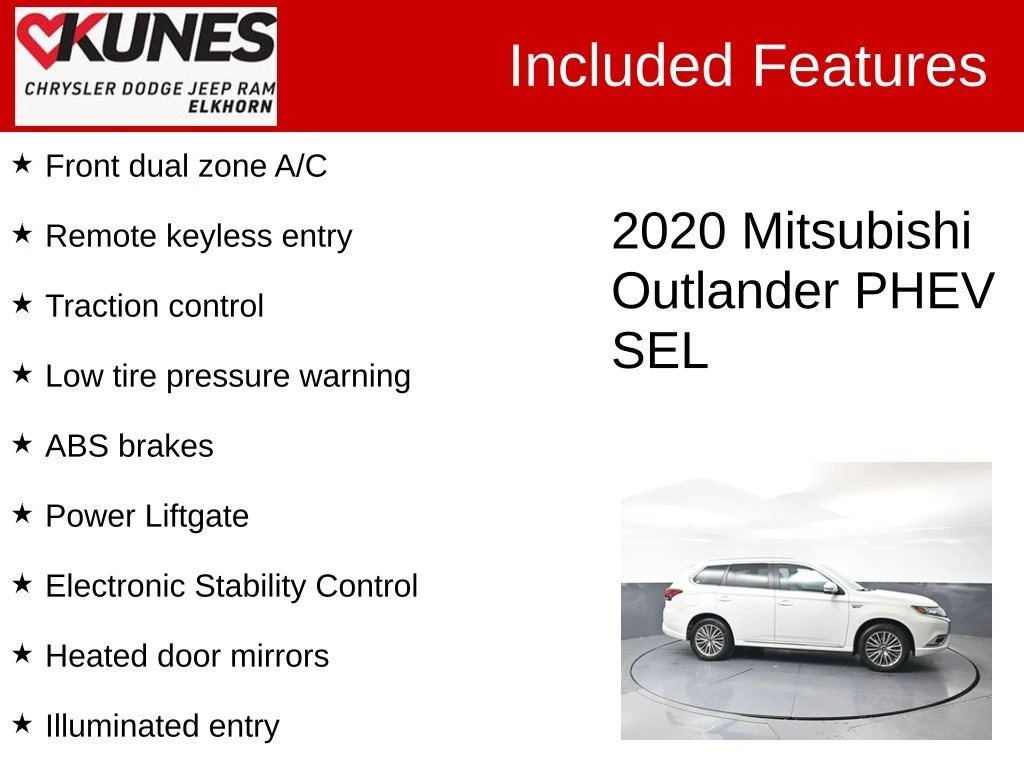 KUNES
CHRYSLER DODGE JEEP RAM
ELKHORN

Included Features

★ Front dual zone A/C
★ Remote keyless entry
★ Traction control
★ Low tire pressure warning
★ ABS brakes
★ Power Liftgate
★ Electronic Stability Control
★ Heated door mirrors
★ Illuminated entry

2020 Mitsubishi Outlander PHEV SEL